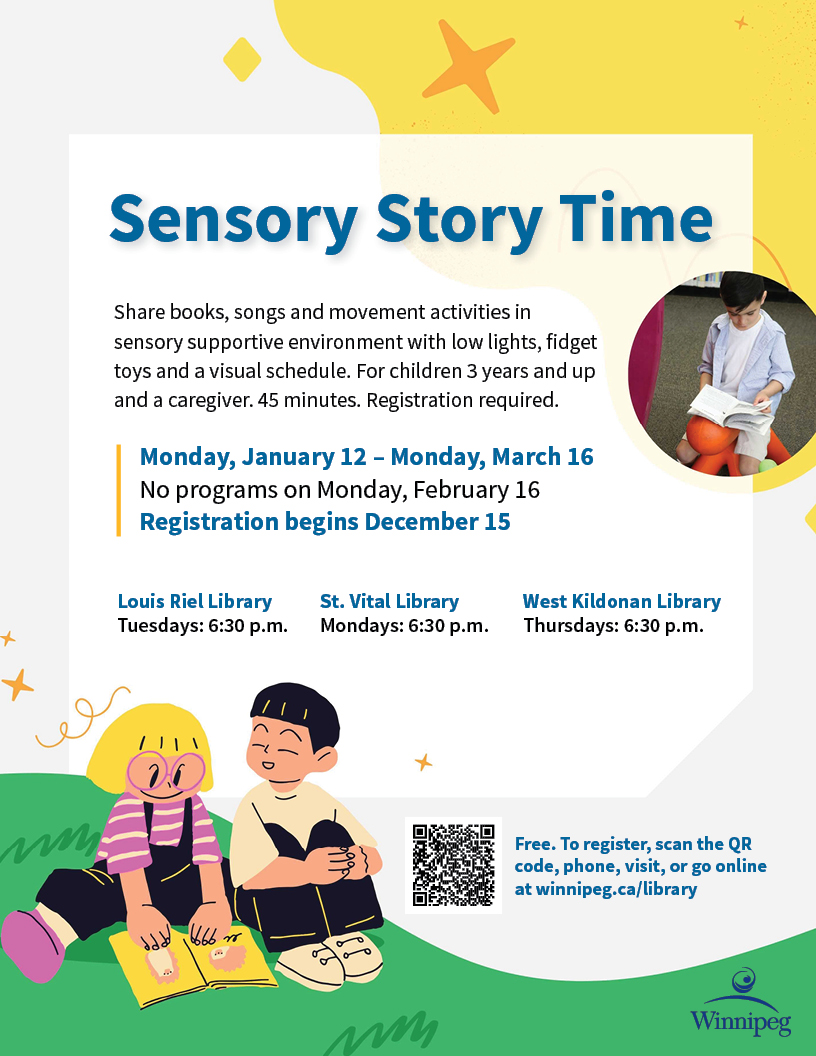 Sensory Story Time

Share books, songs and movement activities in sensory supportive environment with low lights, fidget toys and a visual schedule. For children 3 years and up and a caregiver. 45 minutes. Registration required.

Monday, January 12 – Monday, March 16
No programs on Monday, February 16
Registration begins December 15

Louis Riel Library
Tuesdays: 6:30 p.m.

St. Vital Library
Mondays: 6:30 p.m.

West Kildonan Library
Thursdays: 6:30 p.m.

Free. To register, scan the QR code, phone, visit, or go online at winnipeg.ca/library

Winnipeg